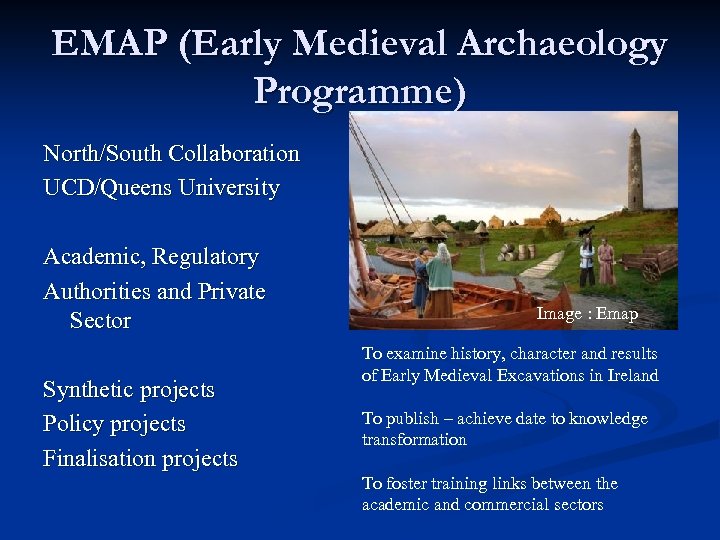 EMAP (Early Medieval Archaeology Programme)

North/South Collaboration
UCD/Queens University

Academic, Regulatory
Authorities and Private Sector

Synthetic projects
Policy projects
Finalisation projects

Image : Emap

To examine history, character and results of Early Medieval Excavations in Ireland

To publish – achieve date to knowledge transformation

To foster training links between the academic and commercial sectors